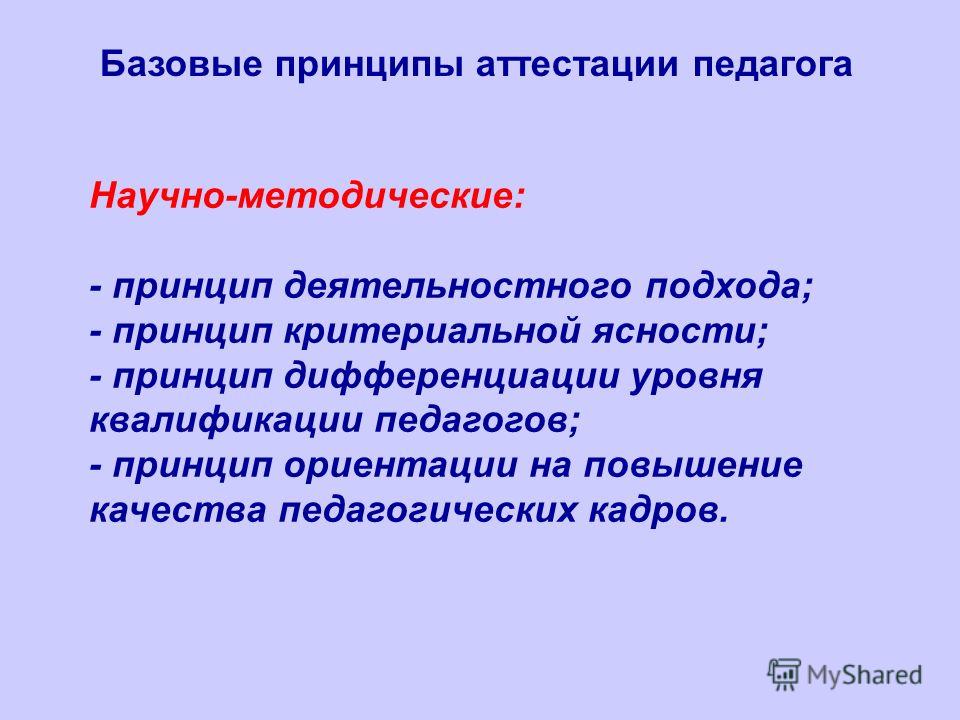 Базовые принципы аттестации педагога

Научно-методические:

- принцип деятельностного подхода;
- принцип критериальной ясности;
- принцип дифференциации уровня квалификации педагогов;
- принцип ориентации на повышение качества педагогических кадров.

MyShared